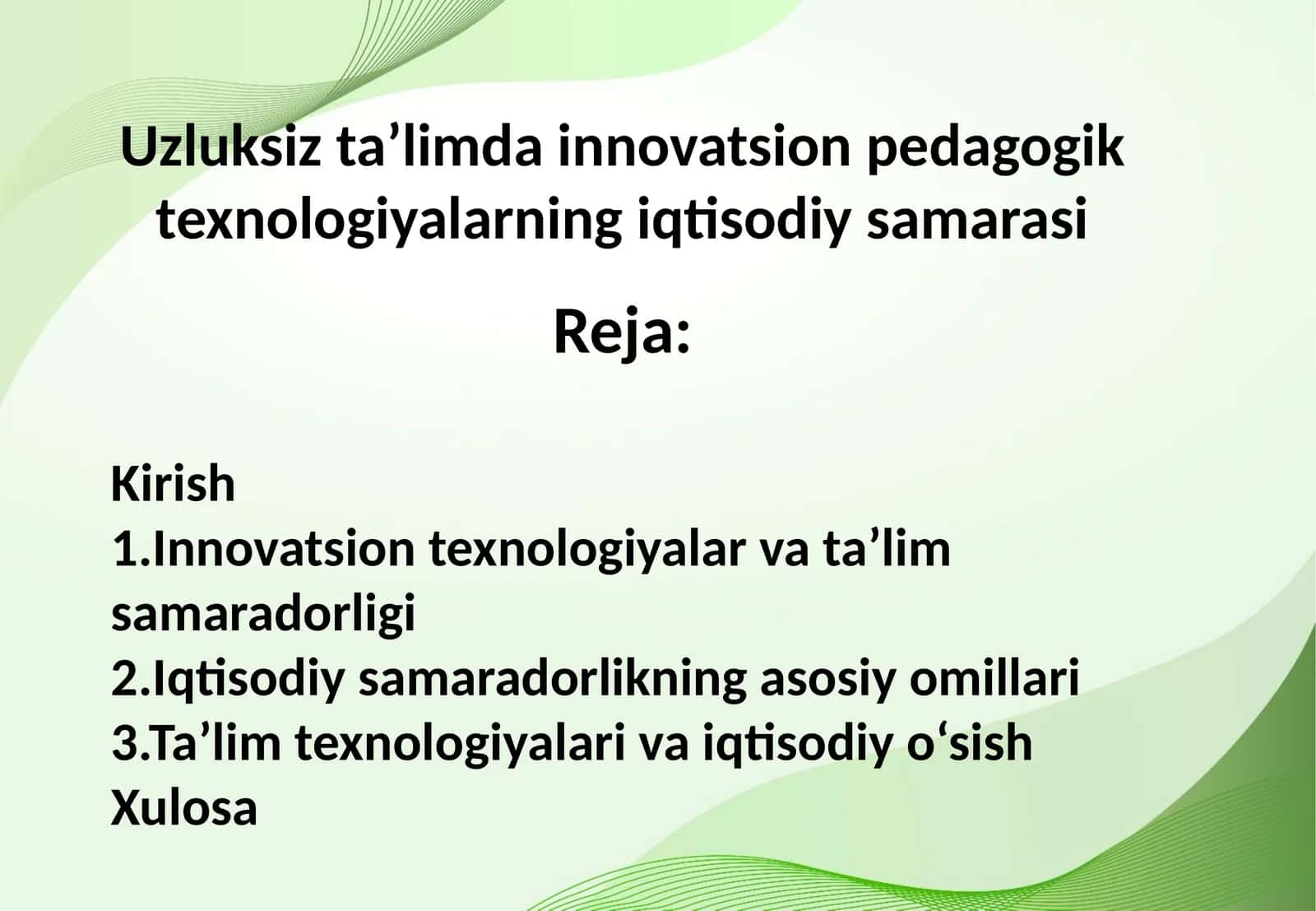 Uzluksiz ta’limda innovatsion pedagogik texnologiyalarning iqtisodiy samarasi

Reja:

Kirish
1.Innovatsion texnologiyalar va ta’lim samaradorligi
2.Iqtisodiy samaradorlikning asosiy omillari
3.Ta’lim texnologiyalari va iqtisodiy o‘sish
Xulosa